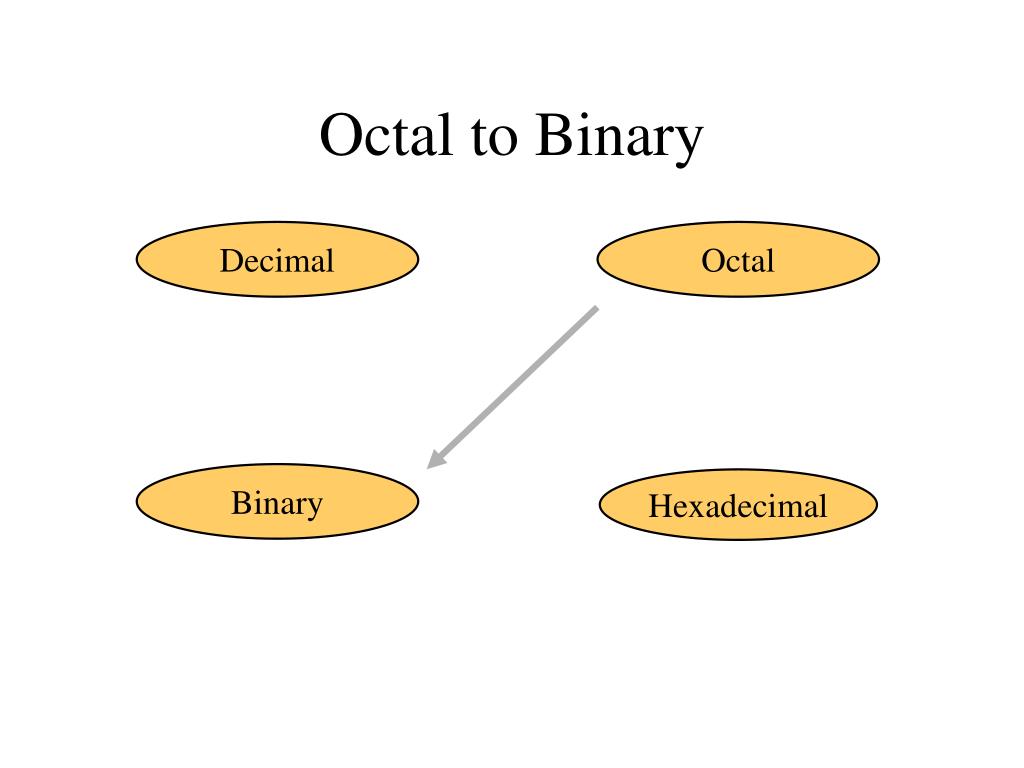 Octal to Binary

Decimal

Octal

Binary

Hexadecimal